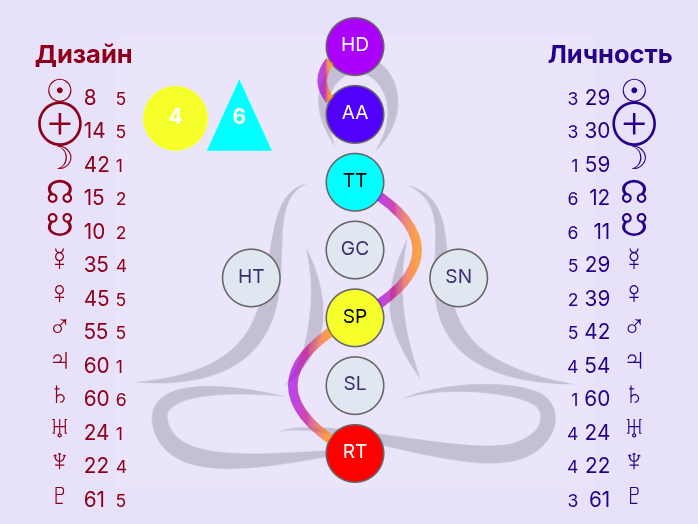 Дизайн

☉ 8 5
⊕ 14 5
☽ 42 1
☊ 15 2
☋ 10 2
☿ 35 4
♀ 45 5
♂ 55 5
♃ 60 1
♄ 60 6
♅ 24 1
♆ 22 4
♇ 61 5

4

6

HD

AA

TT

GC

HT

SN

SP

SL

RT

Личность

3 29 ☉
3 30 ⊕
1 59 ☽
6 12 ☊
6 11 ☋
5 29 ☿
2 39 ♀
5 42 ♂
4 54 ♃
1 60 ♄
4 24 ♅
4 22 ♆
3 61 ♇